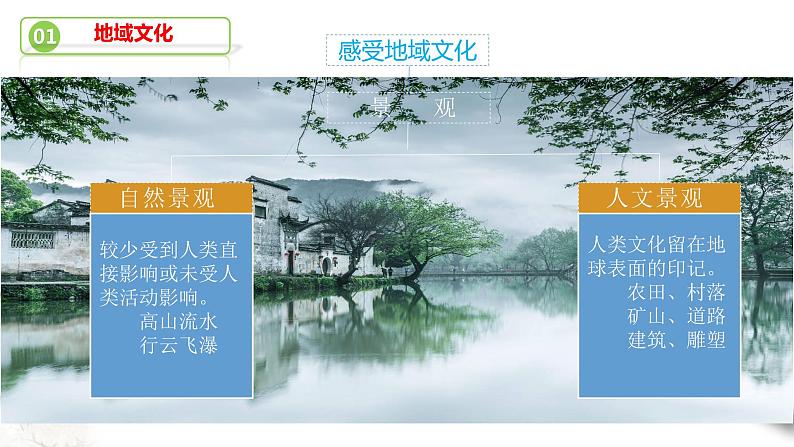 01 地域文化

感受地域文化

景 观

自然景观

较少受到人类直接影响或未受人类活动影响。
高山流水
行云飞瀑

人文景观

人类文化留在地球表面的印记。
农田、村落
矿山、道路
建筑、雕塑